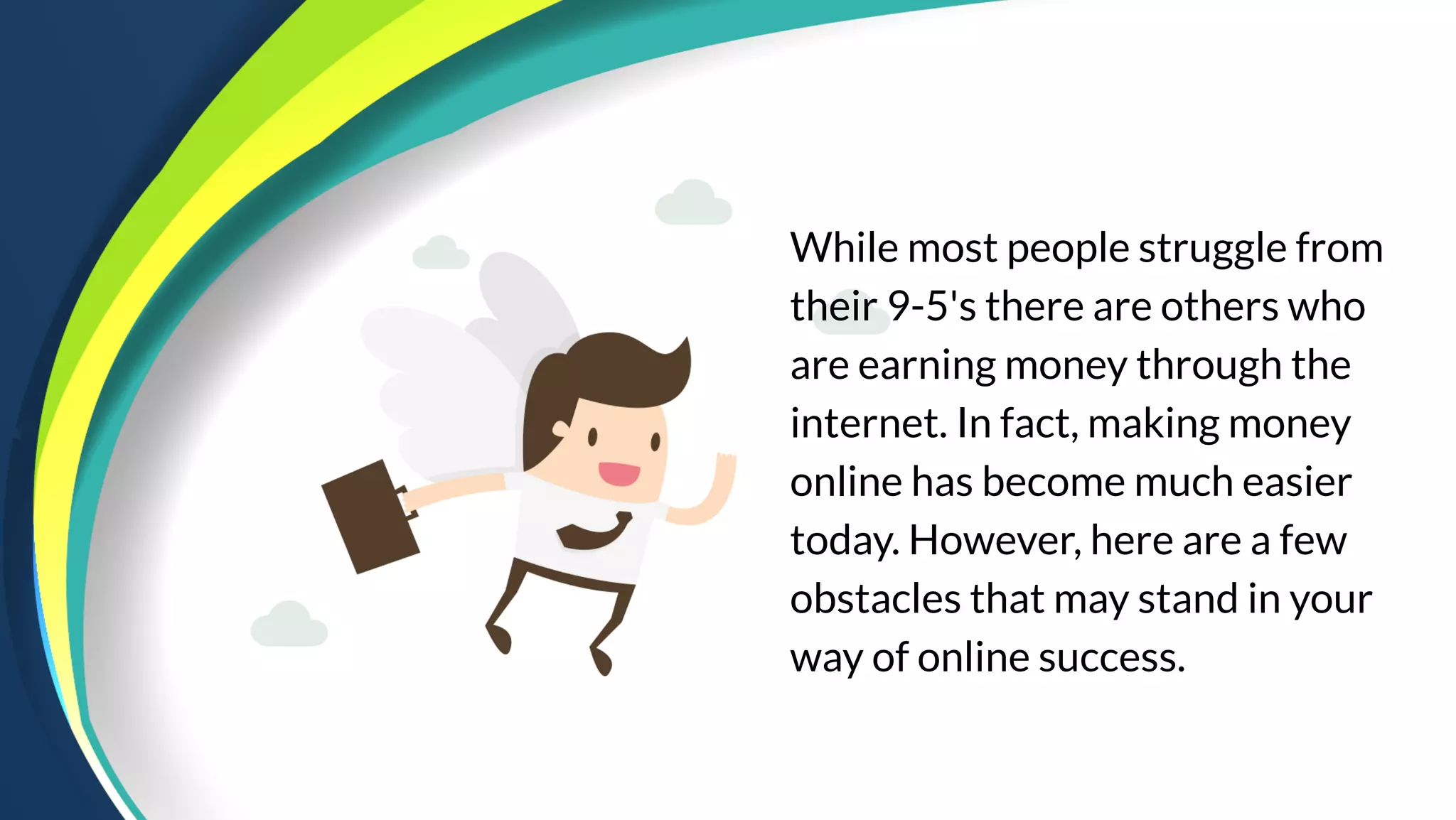 While most people struggle from their 9-5's there are others who are earning money through the internet. In fact, making money online has become much easier today. However, here are a few obstacles that may stand in your way of online success.